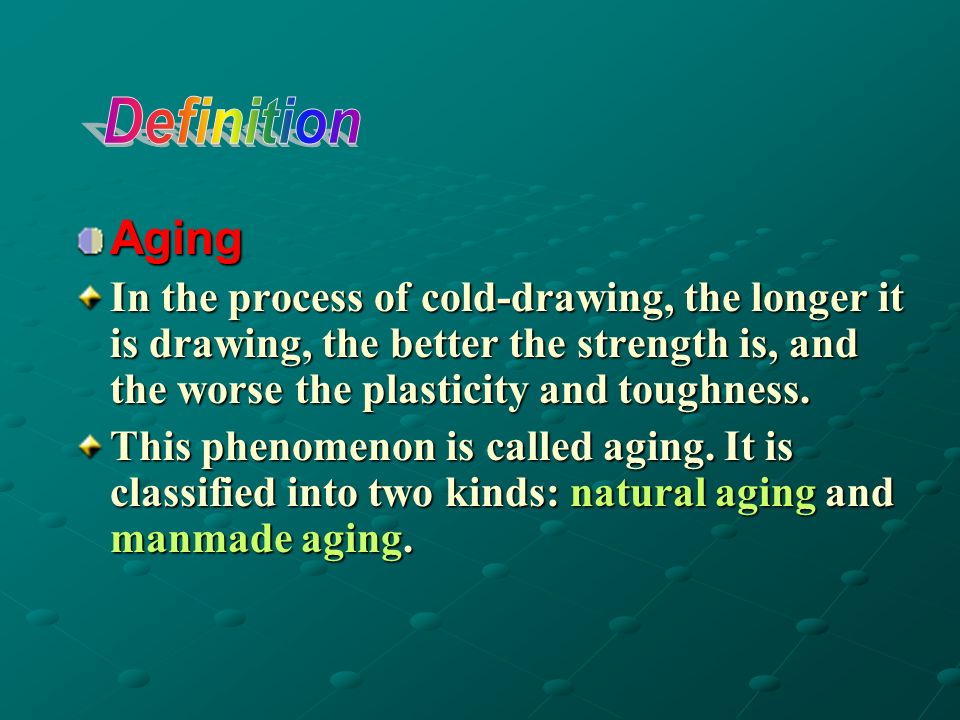 Definition

Aging

In the process of cold-drawing, the longer it is drawing, the better the strength is, and the worse the plasticity and toughness.

This phenomenon is called aging. It is classified into two kinds: natural aging and manmade aging.